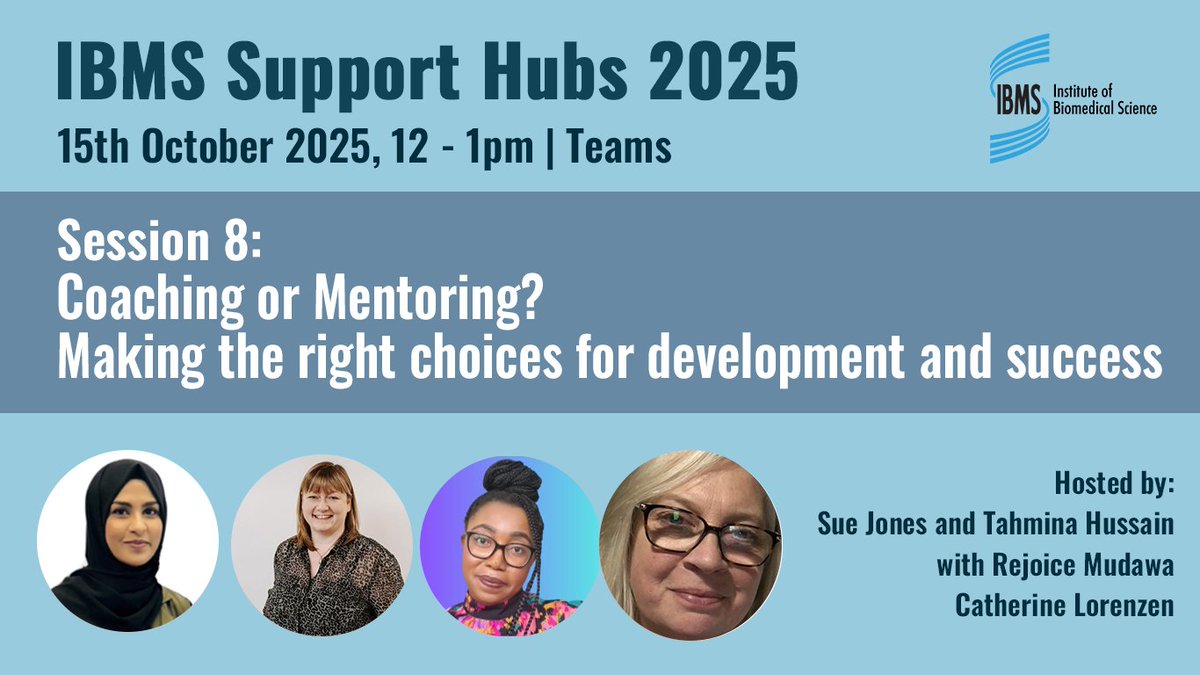 IBMS Support Hubs 2025

15th October 2025, 12 - 1pm | Teams

IBMS Institute of Biomedical Science

Session 8:
Coaching or Mentoring?
Making the right choices for development and success

Hosted by:
Sue Jones and Tahmina Hussain
with Rejoice Mudawa
Catherine Lorenzen